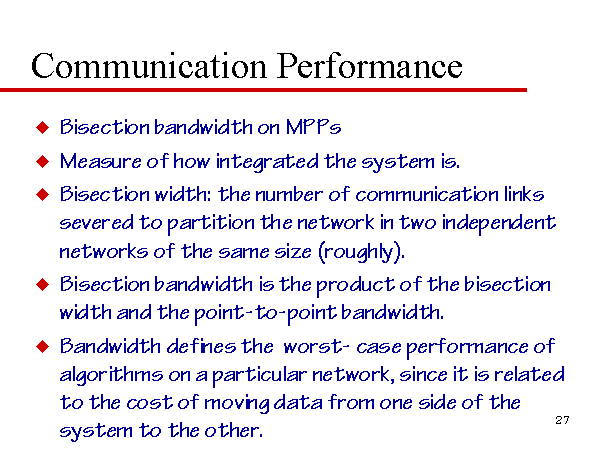 Communication Performance

◆ Bisection bandwidth on MPPs

◆ Measure of how integrated the system is.

◆ Bisection width: the number of communication links severed to partition the network in two independent networks of the same size (roughly).

◆ Bisection bandwidth is the product of the bisection width and the point-to-point bandwidth.

◆ Bandwidth defines the worst- case performance of algorithms on a particular network, since it is related to the cost of moving data from one side of the system to the other.

27